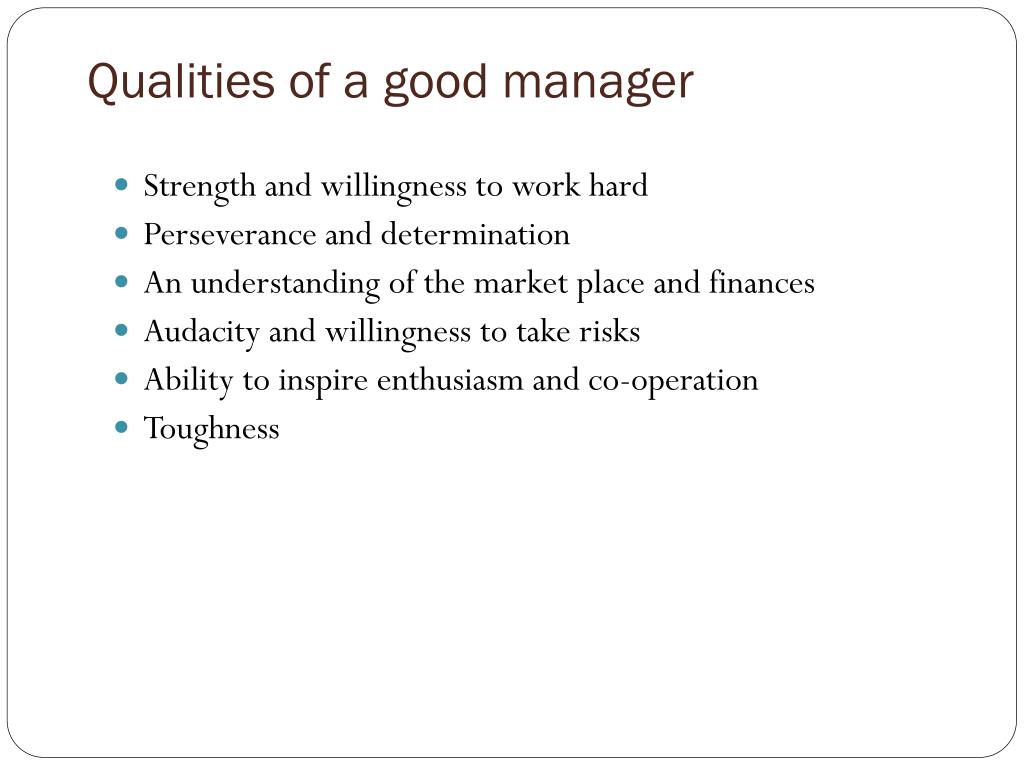 Qualities of a good manager

- Strength and willingness to work hard
- Perseverance and determination
- An understanding of the market place and finances
- Audacity and willingness to take risks
- Ability to inspire enthusiasm and co-operation
- Toughness